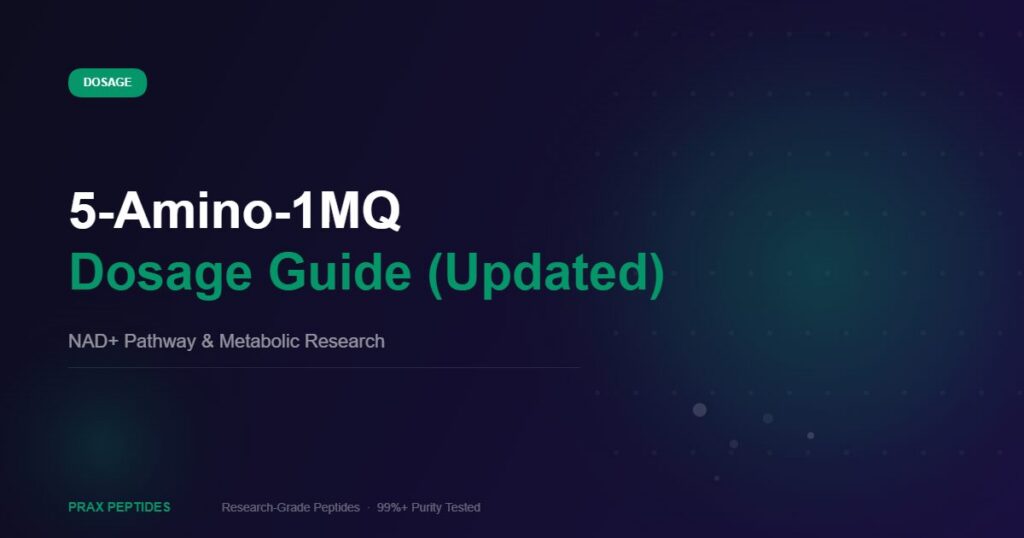 DOSAGE

5-Amino-1MQ
Dosage Guide (Updated)

NAD+ Pathway & Metabolic Research

PRAX PEPTIDES

Research-Grade Peptides · 99%+ Purity Tested